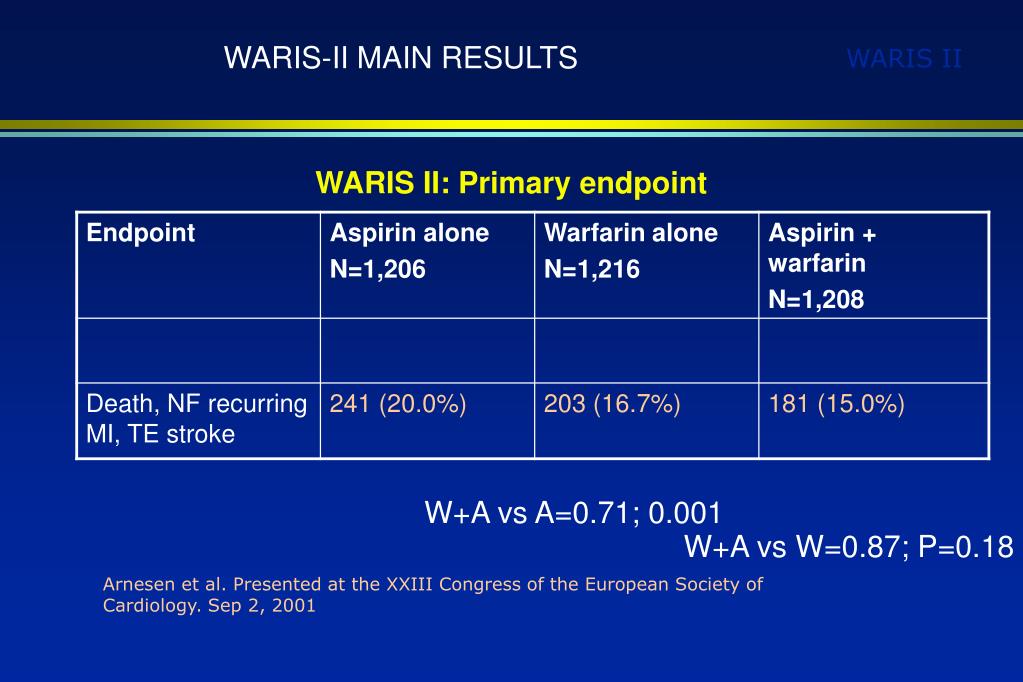 WARIS-II MAIN RESULTS

WARIS II

WARIS II: Primary endpoint

| Endpoint | Aspirin alone N=1,206 | Warfarin alone N=1,216 | Aspirin + warfarin N=1,208 |
|---|---|---|---|
| | | | |
| Death, NF recurring MI, TE stroke | 241 (20.0%) | 203 (16.7%) | 181 (15.0%) |

W+A vs A=0.71; 0.001

W+A vs W=0.87; P=0.18

Arnesen et al. Presented at the XXIII Congress of the European Society of Cardiology. Sep 2, 2001